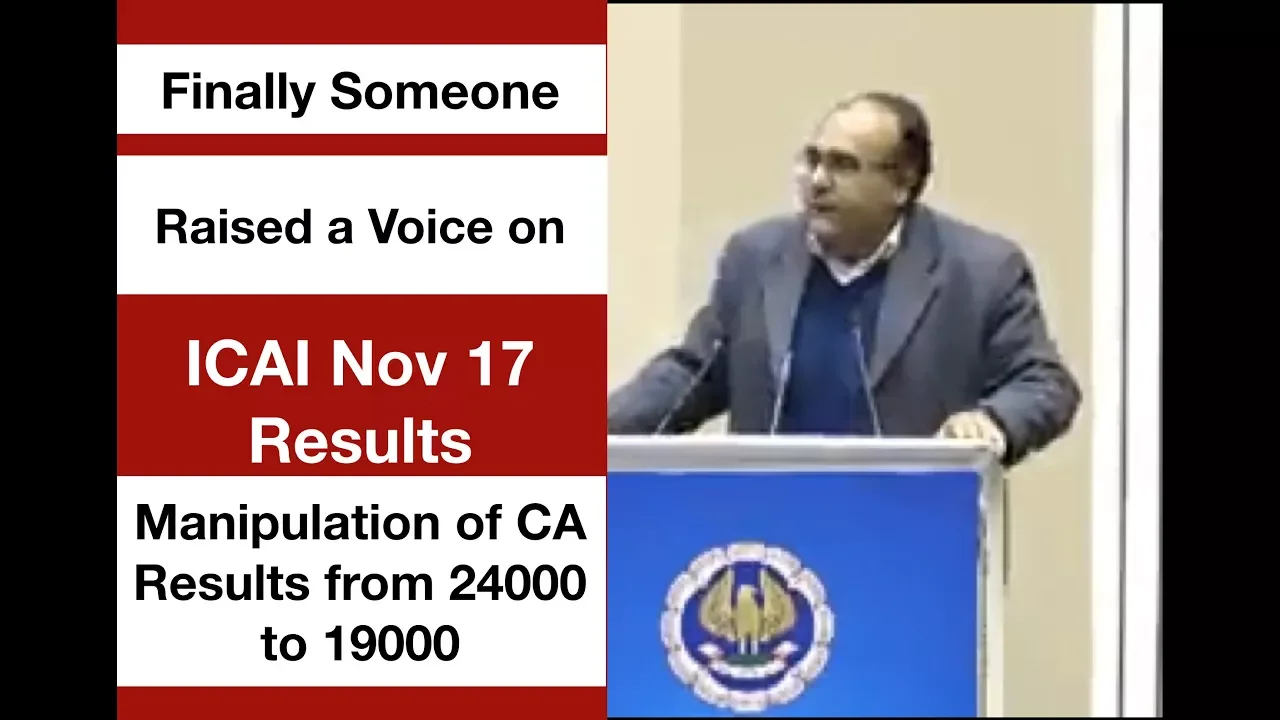 Finally Someone

Raised a Voice on

ICAI Nov 17 Results

Manipulation of CA Results from 24000 to 19000